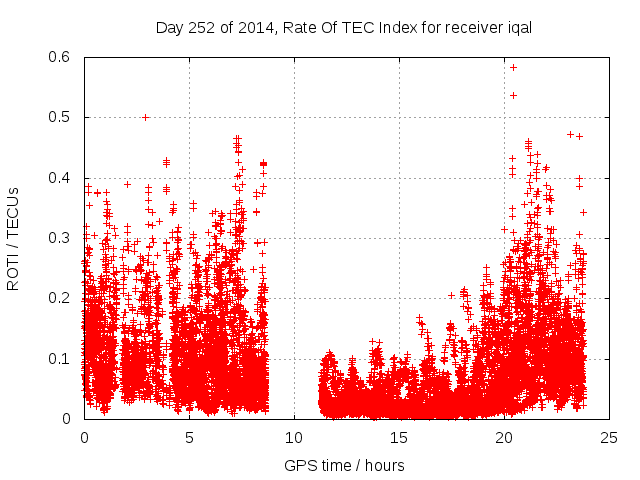 Day 252 of 2014, Rate Of TEC Index for receiver iqal

ROTI / TECUs

0.6
0.5
0.4
0.3
0.2
0.1
0

0
5
10
15
20
25

GPS time / hours